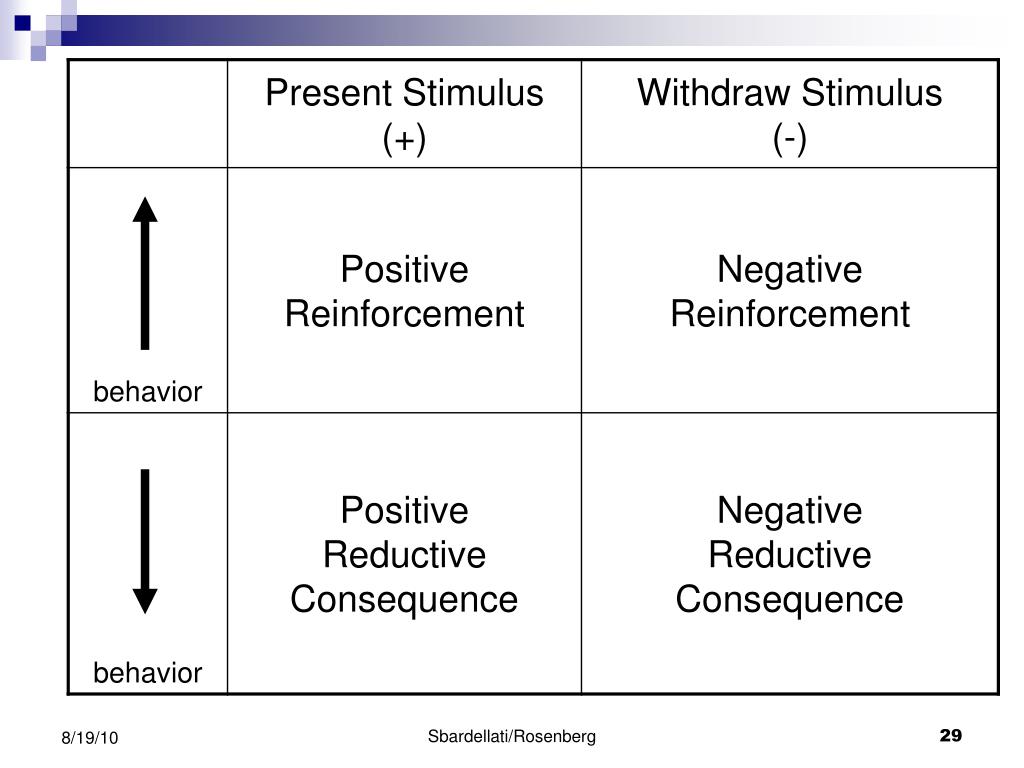 | | Present Stimulus (+) | Withdraw Stimulus (-) |
|---|---|---|
| behavior | Positive Reinforcement | Negative Reinforcement |
| behavior | Positive Reductive Consequence | Negative Reductive Consequence |

8/19/10

Sbardellati/Rosenberg

29